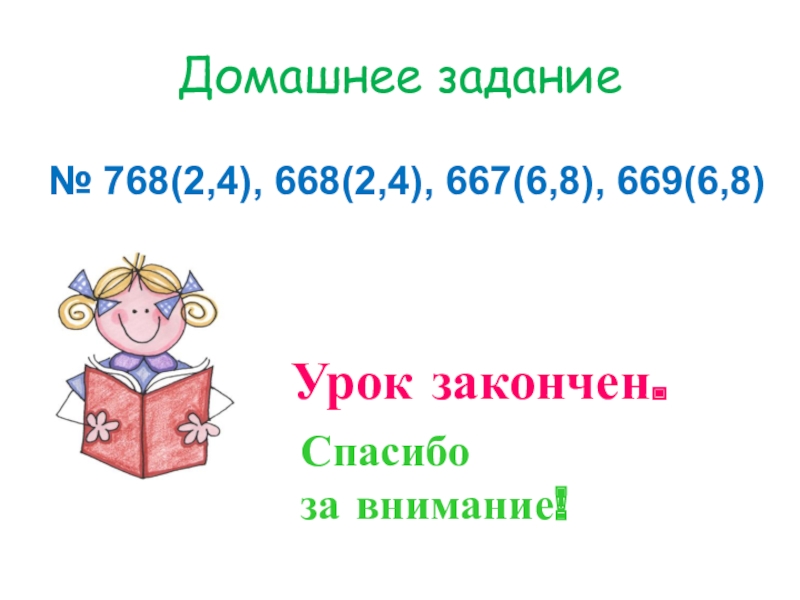 Домашнее задание

№ 768(2,4), 668(2,4), 667(6,8), 669(6,8)

Урок закончен.

Спасибо
за внимание!